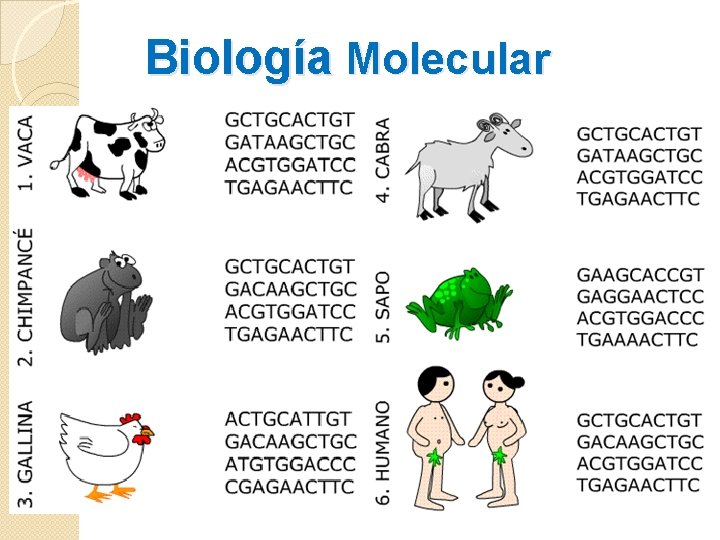 Biología Molecular

1. VACA

GCTGCACTGT
GATAAGCTGC
ACGTGGATCC
TGAGAACTTC

2. CHIMPANCÉ

GCTGCACTGT
GACAAGCTGC
ACGTGGATCC
TGAGAACTTC

3. GALLINA

ACTGCATTGT
GACAAGCTGC
ATGTGGACCC
CGAGAACTTC

4. CABRA

GCTGCACTGT
GATAAGCTGC
ACGTGGATCC
TGAGAACTTC

5. SAPO

GAAGCACCGT
GAGGAACTCC
ACGTGGACCC
TGAAAACTTC

6. HUMANO

GCTGCACTGT
GACAAGCTGC
ACGTGGATCC
TGAGAACTTC